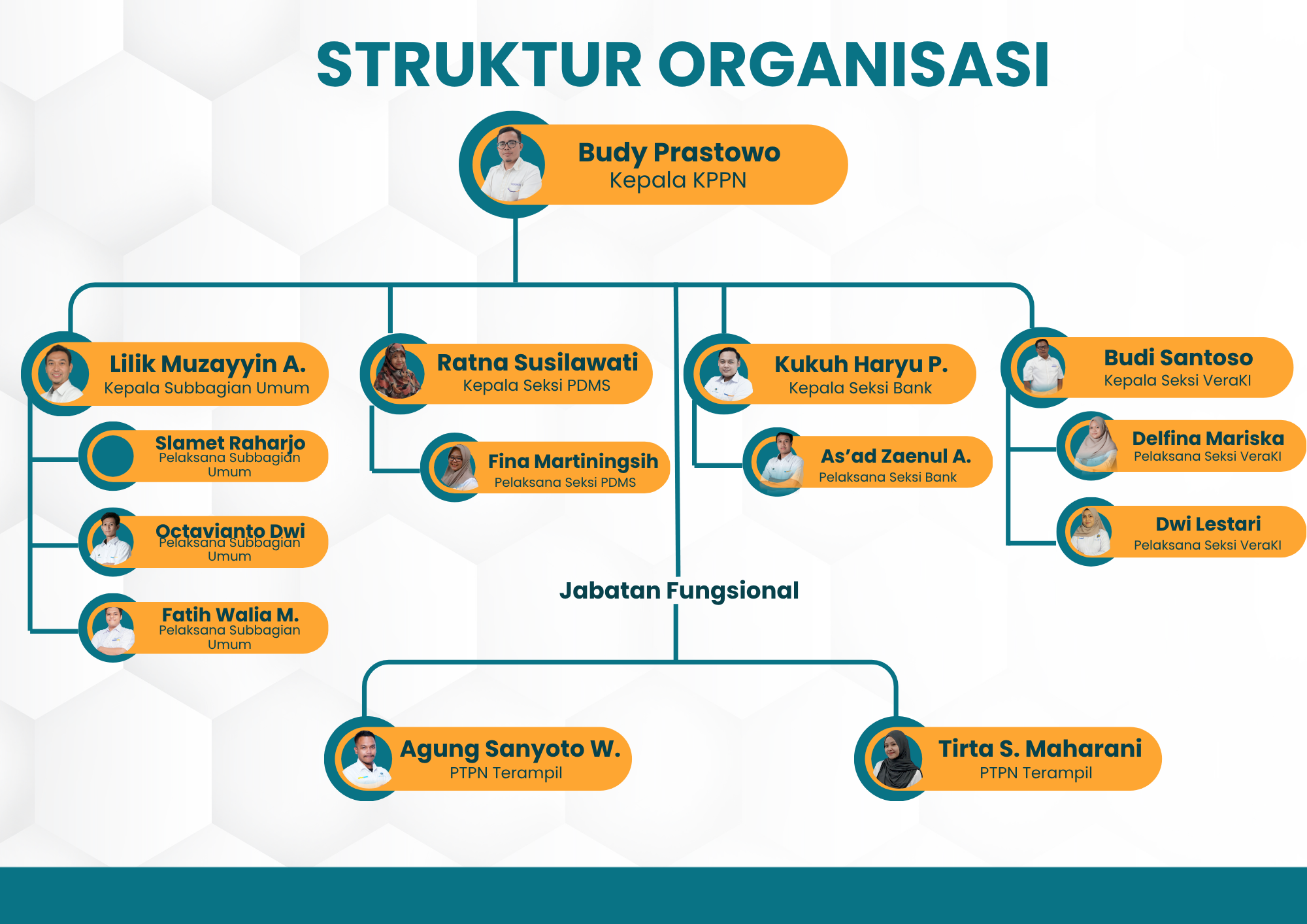 STRUKTUR ORGANISASI

Budy Prastowo
Kepala KPPN

Lilik Muzayyin A.
Kepala Subbagian Umum

Slamet Raharjo
Pelaksana Subbagian Umum

Octavianto Dwi
Pelaksana Subbagian Umum

Fatih Walia M.
Pelaksana Subbagian Umum

Ratna Susilawati
Kepala Seksi PDMS

Fina Martiningsih
Pelaksana Seksi PDMS

Kukuh Haryu P.
Kepala Seksi Bank

As'ad Zaenul A.
Pelaksana Seksi Bank

Budi Santoso
Kepala Seksi VeraKI

Delfina Mariska
Pelaksana Seksi VeraKI

Dwi Lestari
Pelaksana Seksi VeraKI

Jabatan Fungsional

Agung Sanyoto W.
PTPN Terampil

Tirta S. Maharani
PTPN Terampil